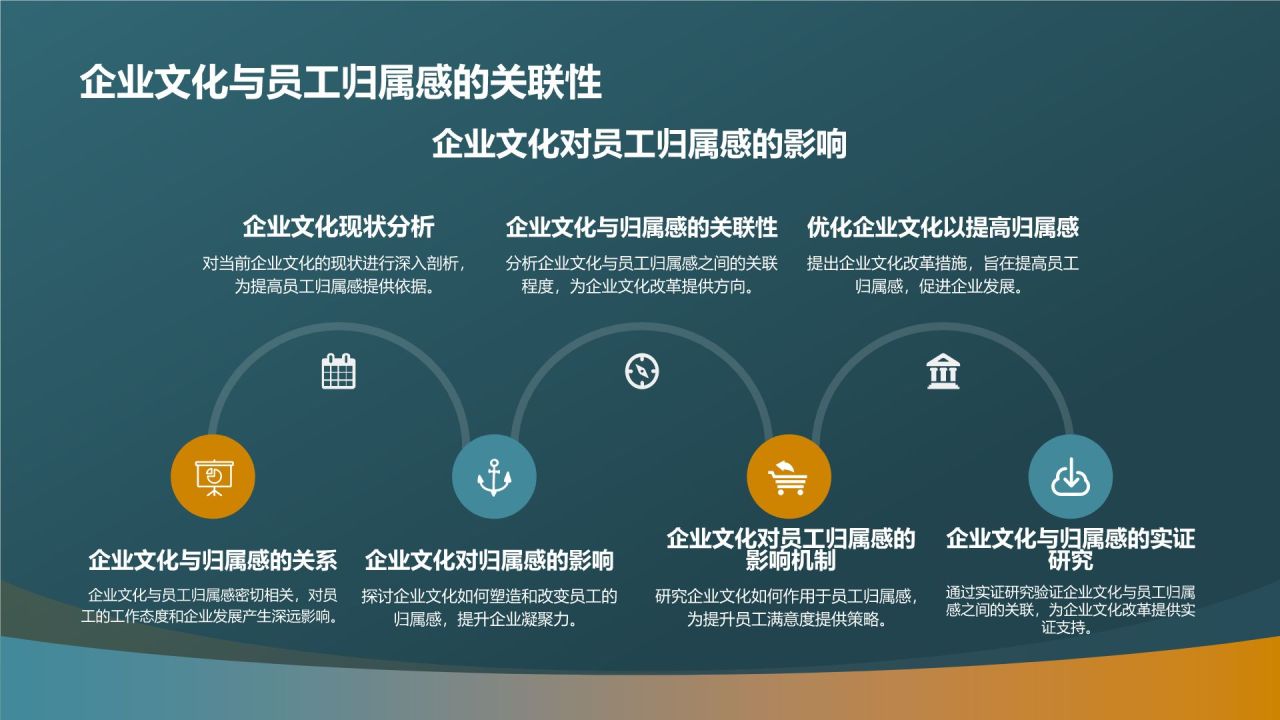 企业文化与员工归属感的关联性

企业文化对员工归属感的影响

企业文化现状分析
对当前企业文化的现状进行深入剖析，为提高员工归属感提供依据。

企业文化与归属感的关联性
分析企业文化与员工归属感之间的关联程度，为企业文化改革提供方向。

优化企业文化以提高归属感
提出企业文化改革措施，旨在提高员工归属感，促进企业发展。

企业文化与归属感的关系
企业文化与员工归属感密切相关，对员工的工作态度和企业发展产生深远影响。

企业文化对归属感的影响
探讨企业文化如何塑造和改变员工的归属感，提升企业凝聚力。

企业文化对员工归属感的影响机制
研究企业文化如何作用于员工归属感，为提升员工满意度提供策略。

企业文化与归属感的实证研究
通过实证研究验证企业文化与员工归属感之间的关联，为企业文化改革提供实证支持。